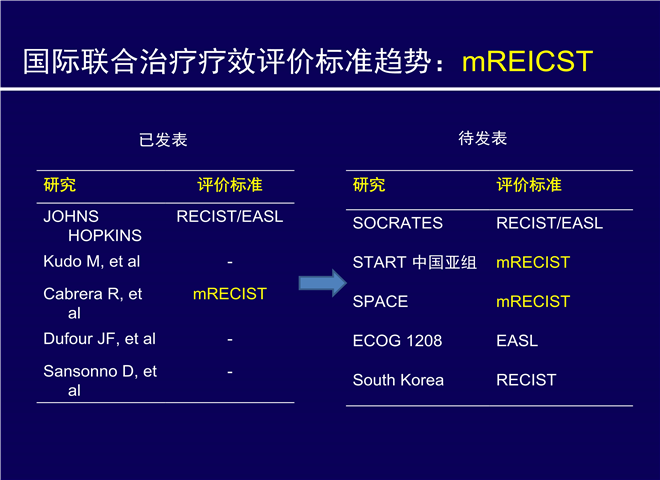 国际联合治疗疗效评价标准趋势：mREICST

已发表

| 研究 | 评价标准 |
|---|---|
| JOHNS HOPKINS | RECIST/EASL |
| Kudo M, et al | - |
| Cabrera R, et al | mRECIST |
| Dufour JF, et al | - |
| Sansonno D, et al | - |

待发表

| 研究 | 评价标准 |
|---|---|
| SOCRATES | RECIST/EASL |
| START 中国亚组 | mRECIST |
| SPACE | mRECIST |
| ECOG 1208 | EASL |
| South Korea | RECIST |